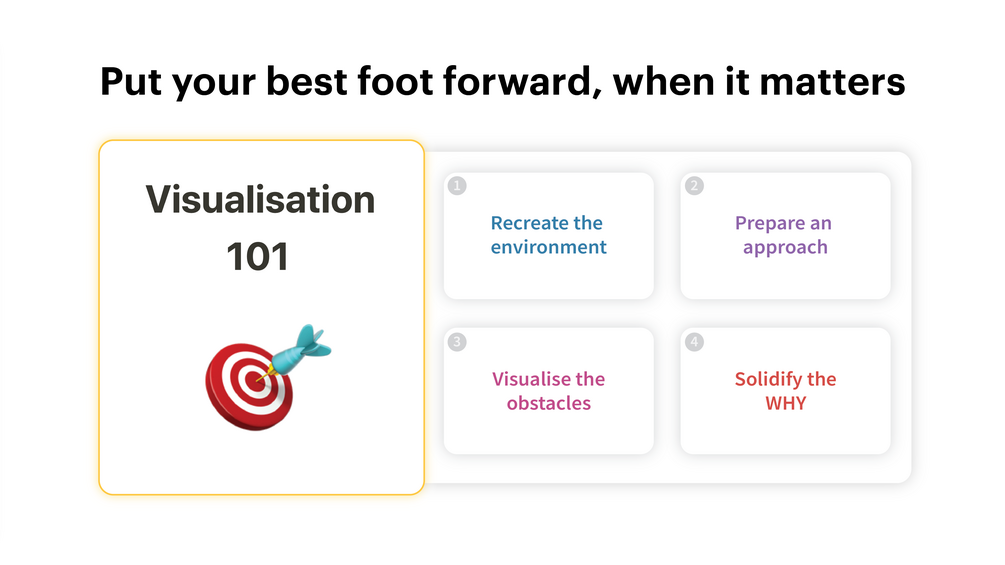 Put your best foot forward, when it matters

Visualisation 101

1
Recreate the environment

2
Prepare an approach

3
Visualise the obstacles

4
Solidify the WHY